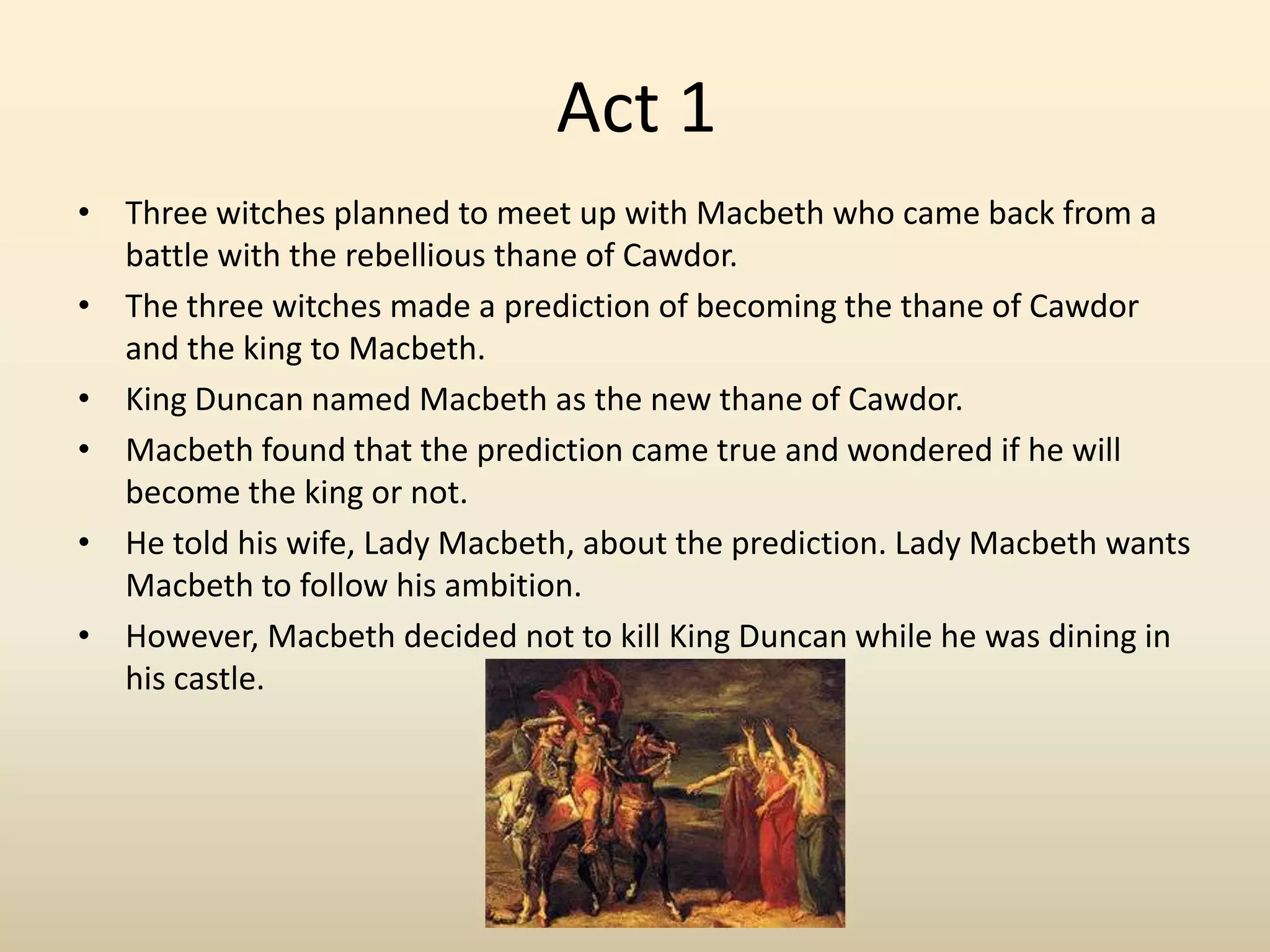 Act 1

• Three witches planned to meet up with Macbeth who came back from a battle with the rebellious thane of Cawdor.
• The three witches made a prediction of becoming the thane of Cawdor and the king to Macbeth.
• King Duncan named Macbeth as the new thane of Cawdor.
• Macbeth found that the prediction came true and wondered if he will become the king or not.
• He told his wife, Lady Macbeth, about the prediction. Lady Macbeth wants Macbeth to follow his ambition.
• However, Macbeth decided not to kill King Duncan while he was dining in his castle.